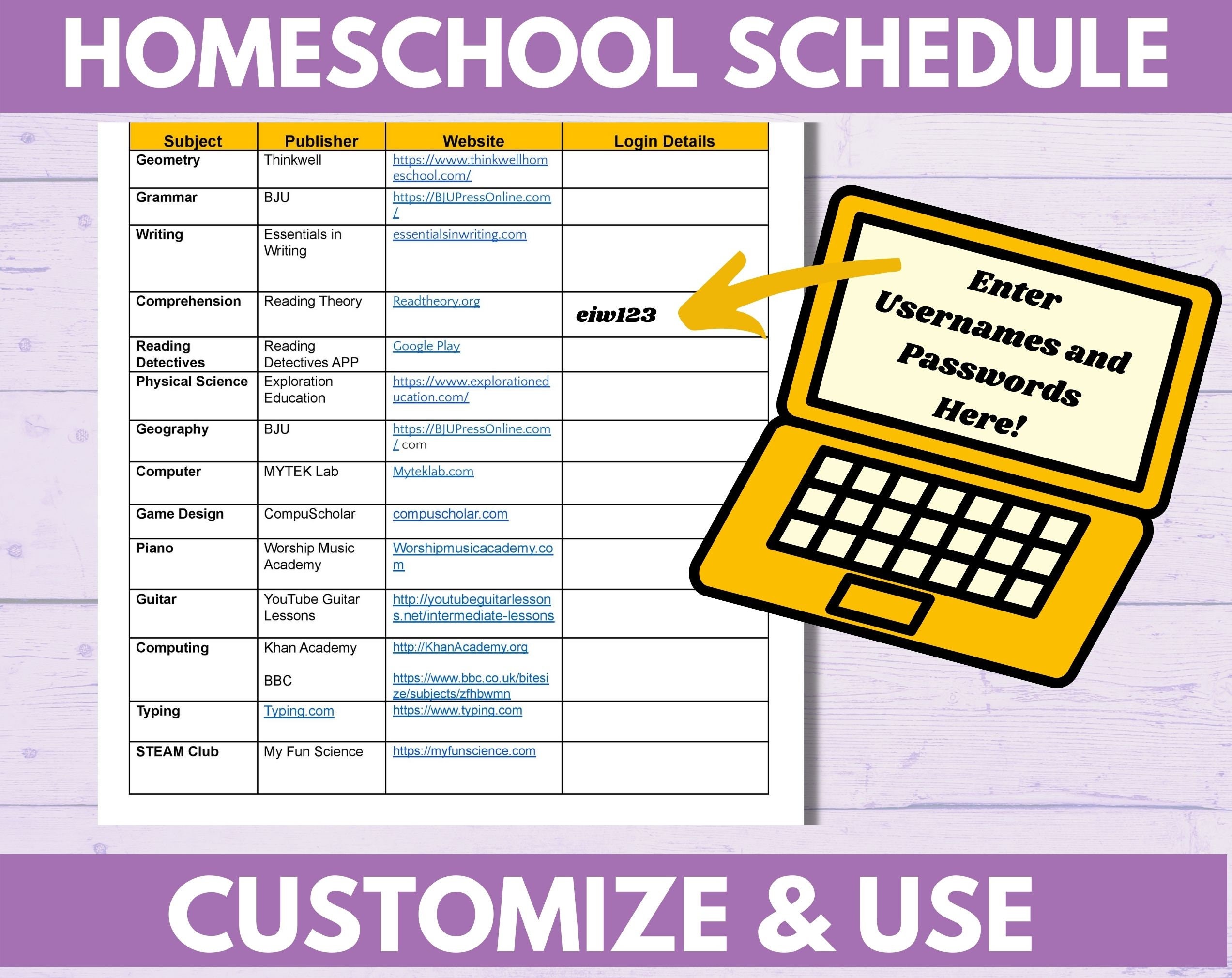 HOMESCHOOL SCHEDULE

| Subject | Publisher | Website | Login Details |
|---|---|---|---|
| Geometry | Thinkwell | https://www.thinkwellhomeschool.com/ | |
| Grammar | BJU | https://BJUPressOnline.com/ | |
| Writing | Essentials in Writing | essentialsinwriting.com | |
| Comprehension | Reading Theory | Readtheory.org | eiw123 |
| Reading Detectives | Reading Detectives APP | Google Play | |
| Physical Science | Exploration Education | https://www.explorationeducation.com/ | |
| Geography | BJU | https://BJUPressOnline.com/ com | |
| Computer | MYTEK Lab | Myteklab.com | |
| Game Design | CompuScholar | compuscholar.com | |
| Piano | Worship Music Academy | Worshipmusicacademy.com | |
| Guitar | YouTube Guitar Lessons | http://youtubeguitarlessons.net/intermediate-lessons | |
| Computing | Khan Academy BBC | http://KhanAcademy.org https://www.bbc.co.uk/bitesize/subjects/zfhbwmn | |
| Typing | Typing.com | https://www.typing.com | |
| STEAM Club | My Fun Science | https://myfunscience.com | |

Enter Usernames and Passwords Here!

CUSTOMIZE & USE